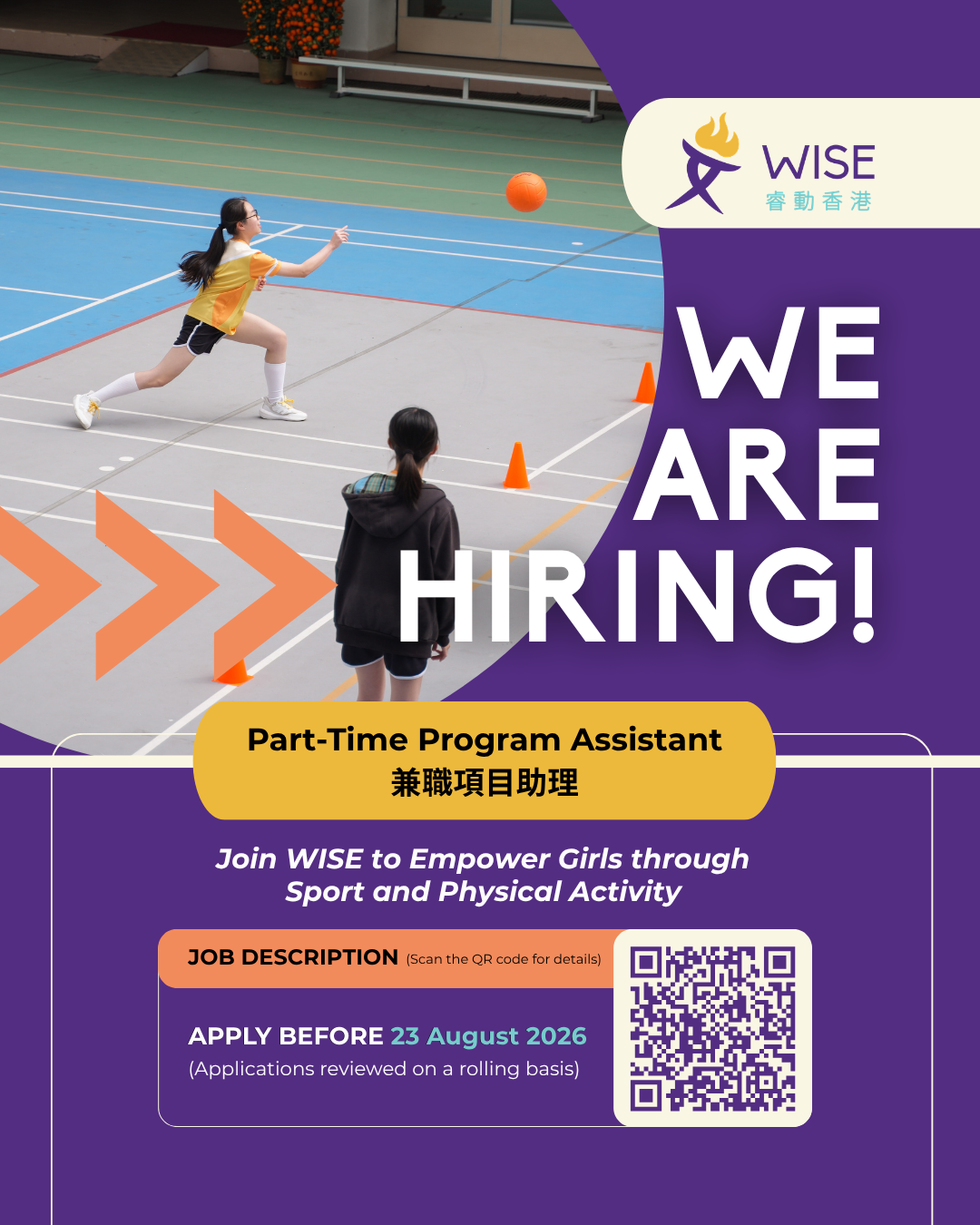 WISE
睿動香港

WE ARE HIRING!

Part-Time Program Assistant
兼職項目助理

Join WISE to Empower Girls through Sport and Physical Activity

JOB DESCRIPTION (Scan the QR code for details)

APPLY BEFORE 23 August 2026
(Applications reviewed on a rolling basis)